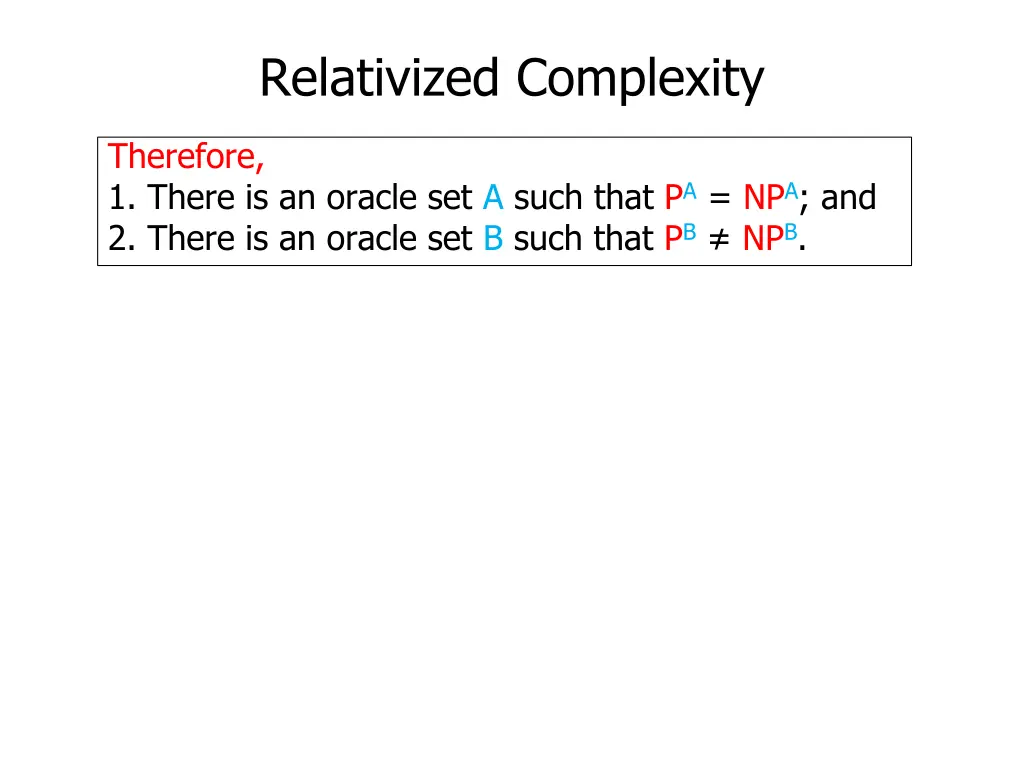 Relativized Complexity

Therefore,
1. There is an oracle set A such that $P^A = NP^A$; and
2. There is an oracle set B such that $P^B \neq NP^B$.